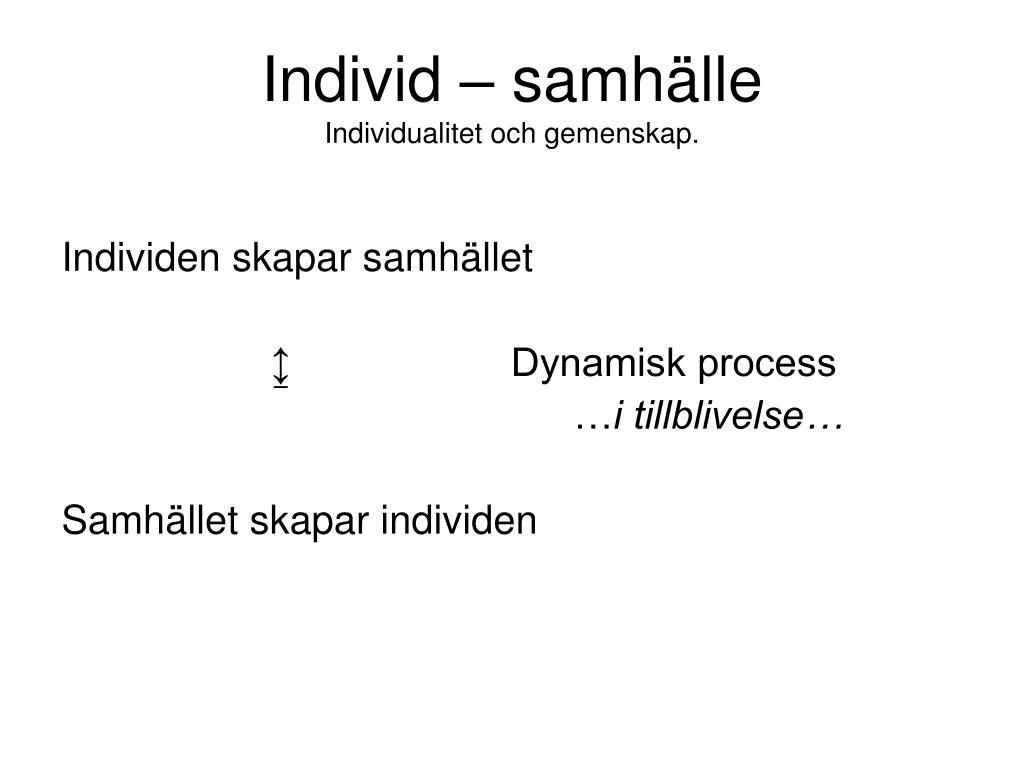 Individ – samhälle
Individualitet och gemenskap.

Individen skapar samhället

↨ Dynamisk process
…i tillblivelse…

Samhället skapar individen